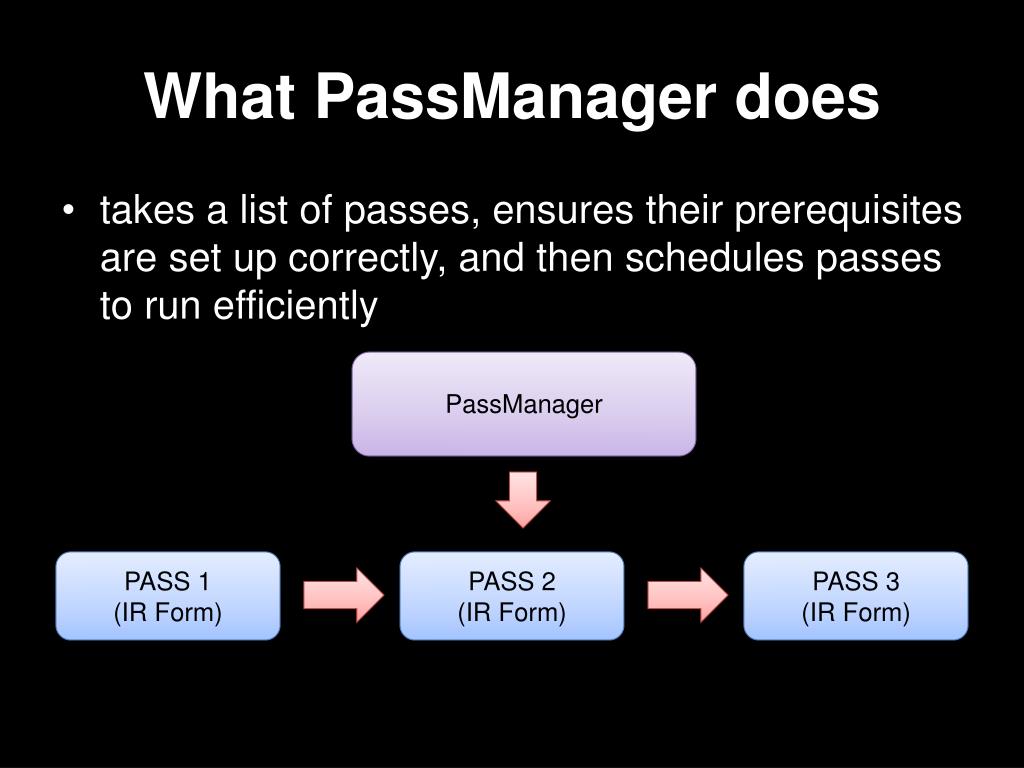 What PassManager does

• takes a list of passes, ensures their prerequisites are set up correctly, and then schedules passes to run efficiently

PassManager

PASS 1
(IR Form)

PASS 2
(IR Form)

PASS 3
(IR Form)